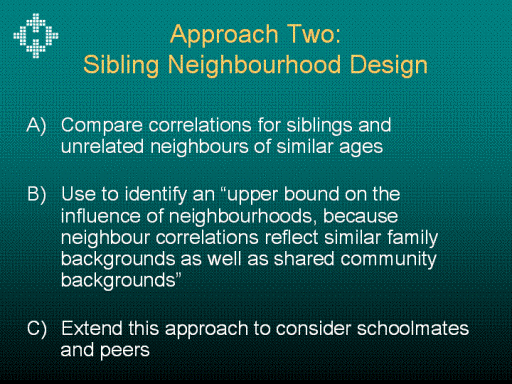 Approach Two:
Sibling Neighbourhood Design

A) Compare correlations for siblings and unrelated neighbours of similar ages

B) Use to identify an “upper bound on the influence of neighbourhoods, because neighbour correlations reflect similar family backgrounds as well as shared community backgrounds”

C) Extend this approach to consider schoolmates and peers